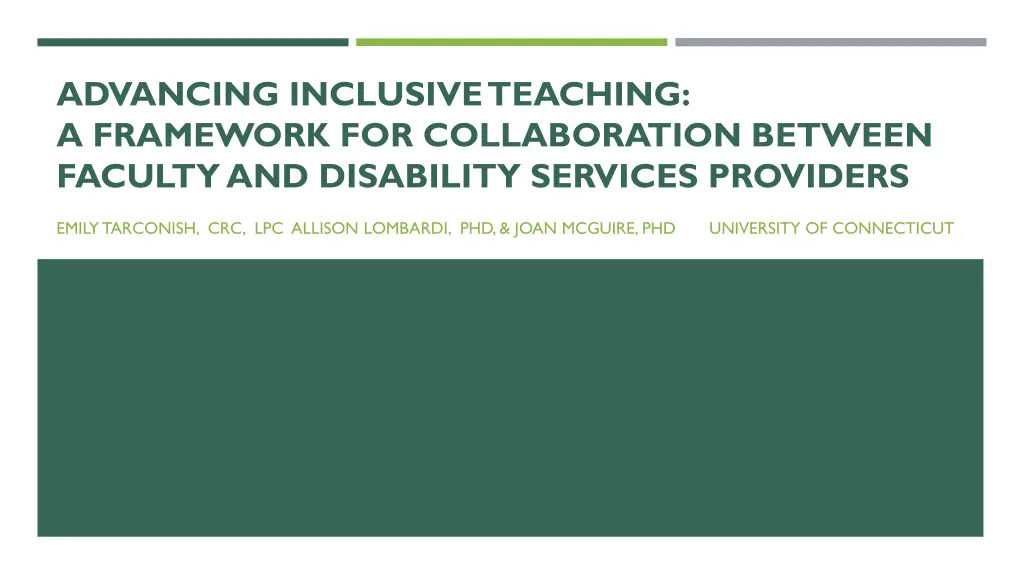 ADVANCING INCLUSIVE TEACHING:
A FRAMEWORK FOR COLLABORATION BETWEEN FACULTY AND DISABILITY SERVICES PROVIDERS

EMILY TARCONISH, CRC, LPC ALLISON LOMBARDI, PHD, & JOAN MCGUIRE, PHD UNIVERSITY OF CONNECTICUT